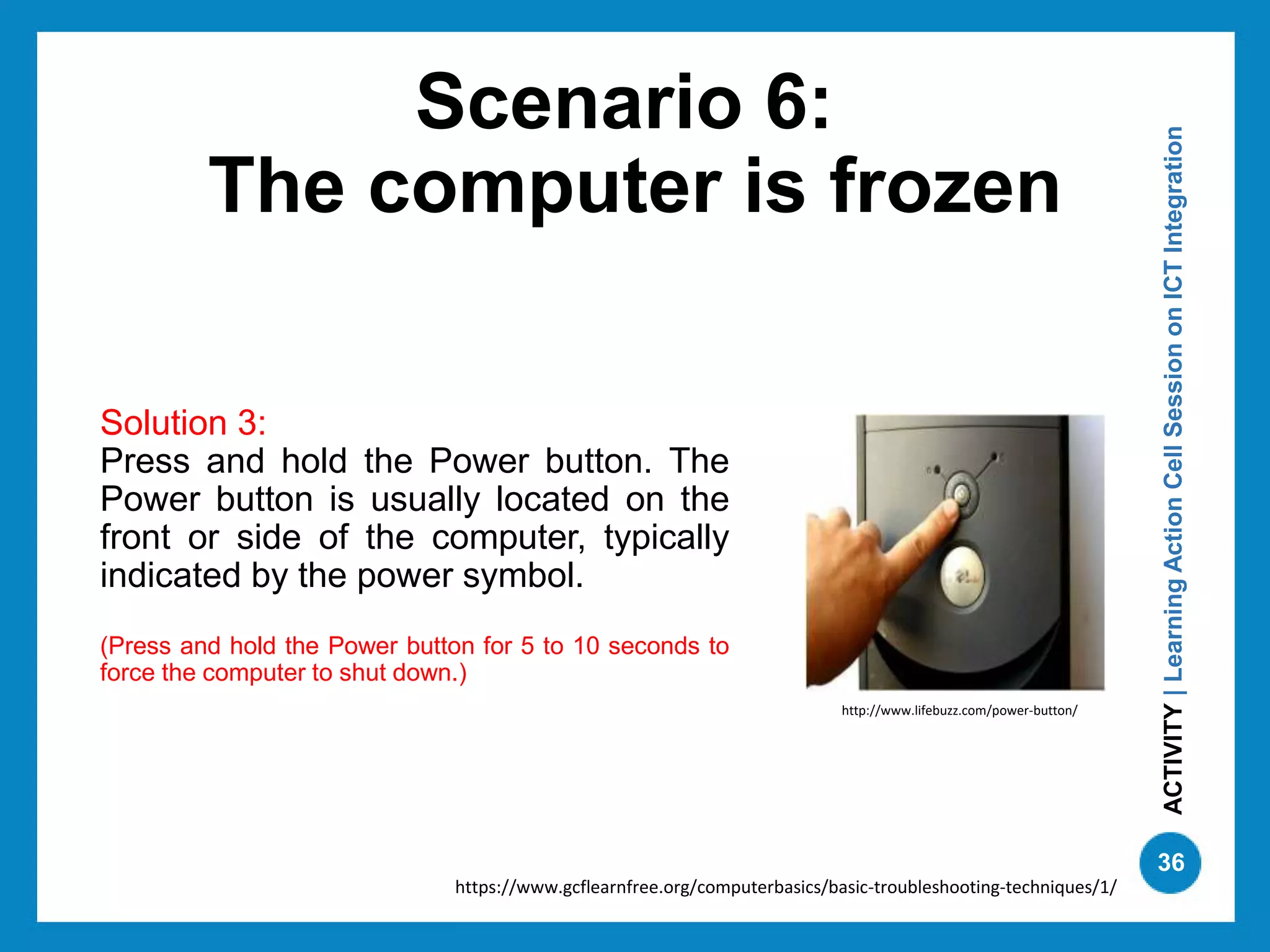 Scenario 6:
The computer is frozen

Solution 3:
Press and hold the Power button. The Power button is usually located on the front or side of the computer, typically indicated by the power symbol.

(Press and hold the Power button for 5 to 10 seconds to force the computer to shut down.)

http://www.lifebuzz.com/power-button/

ACTIVITY | Learning Action Cell Session on ICT Integration

36

https://www.gcflearnfree.org/computerbasics/basic-troubleshooting-techniques/1/